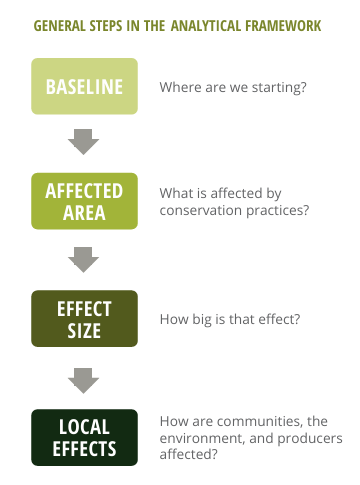 GENERAL STEPS IN THE ANALYTICAL FRAMEWORK

BASELINE

Where are we starting?

AFFECTED AREA

What is affected by conservation practices?

EFFECT SIZE

How big is that effect?

LOCAL EFFECTS

How are communities, the environment, and producers affected?